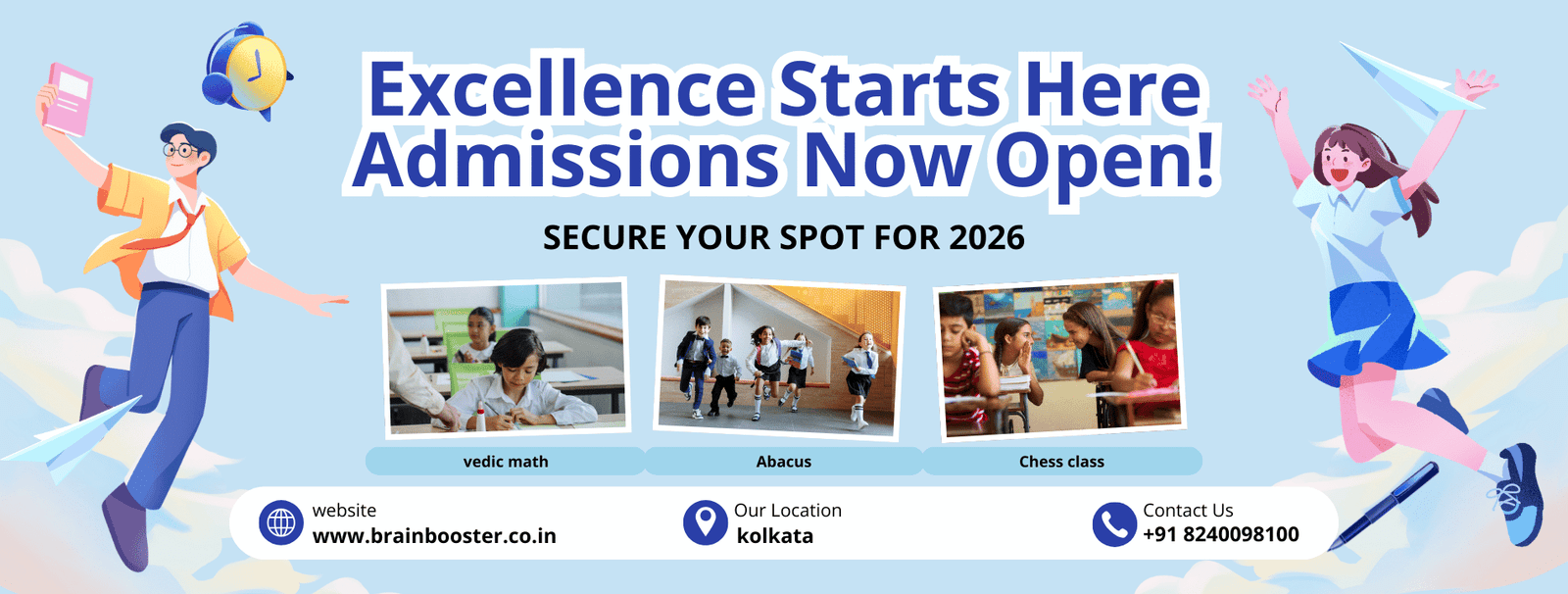 Excellence Starts Here
Admissions Now Open!

SECURE YOUR SPOT FOR 2026

vedic math

Abacus

Chess class

website
www.brainbooster.co.in

Our Location
kolkata

Contact Us
+91 8240098100